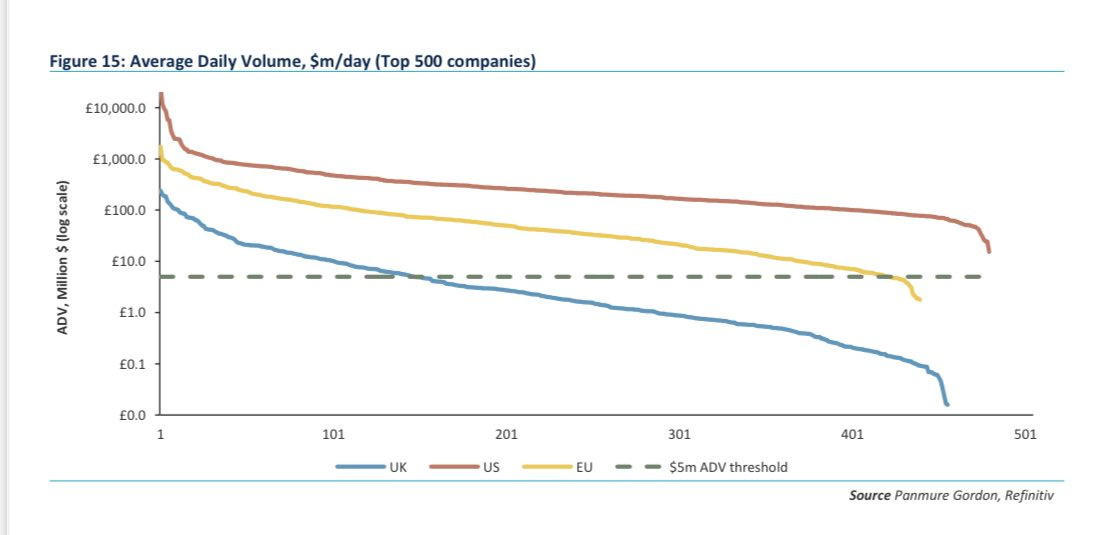 Figure 15: Average Daily Volume, \$m/day (Top 500 companies)

ADV, Million \$ (log scale)

£10,000.0
£1,000.0
£100.0
£10.0
£1.0
£0.1
£0.0

1
101
201
301
401
501

UK
US
EU
\$5m ADV threshold

Source Panmure Gordon, Refinitiv